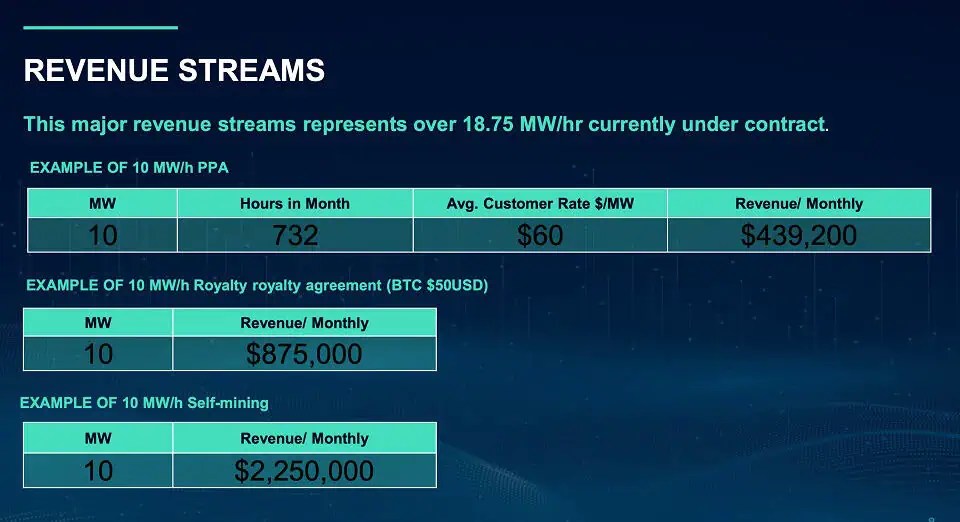 REVENUE STREAMS

This major revenue streams represents over 18.75 MW/hr currently under contract.

EXAMPLE OF 10 MW/h PPA

| MW | Hours in Month | Avg. Customer Rate $/MW | Revenue/ Monthly |
|---|---|---|---|
| 10 | 732 | $60 | $439,200 |

EXAMPLE OF 10 MW/h Royalty royalty agreement (BTC $50USD)

| MW | Revenue/ Monthly |
|---|---|
| 10 | $875,000 |

EXAMPLE OF 10 MW/h Self-mining

| MW | Revenue/ Monthly |
|---|---|
| 10 | $2,250,000 |